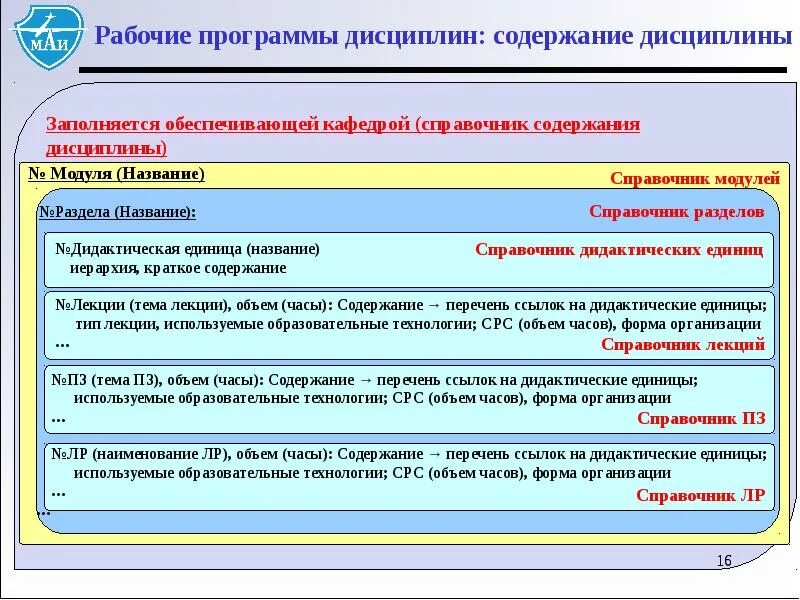 МАИ

Рабочие программы дисциплин: содержание дисциплины

Заполняется обеспечивающей кафедрой (справочник содержания дисциплины)

№ Модуля (Название)

Справочник модулей

№Раздела (Название):

Справочник разделов

№Дидактическая единица (название)
иерархия, краткое содержание

Справочник дидактических единиц

№Лекции (тема лекции), объем (часы): Содержание → перечень ссылок на дидактические единицы; тип лекции, используемые образовательные технологии; СРС (объем часов), форма организации
…

Справочник лекций

№ПЗ (тема ПЗ), объем (часы): Содержание → перечень ссылок на дидактические единицы; используемые образовательные технологии; СРС (объем часов), форма организации
…

Справочник ПЗ

№ЛР (наименование ЛР), объем (часы): Содержание → перечень ссылок на дидактические единицы; используемые образовательные технологии; СРС (объем часов), форма организации
…

Справочник ЛР

…

16